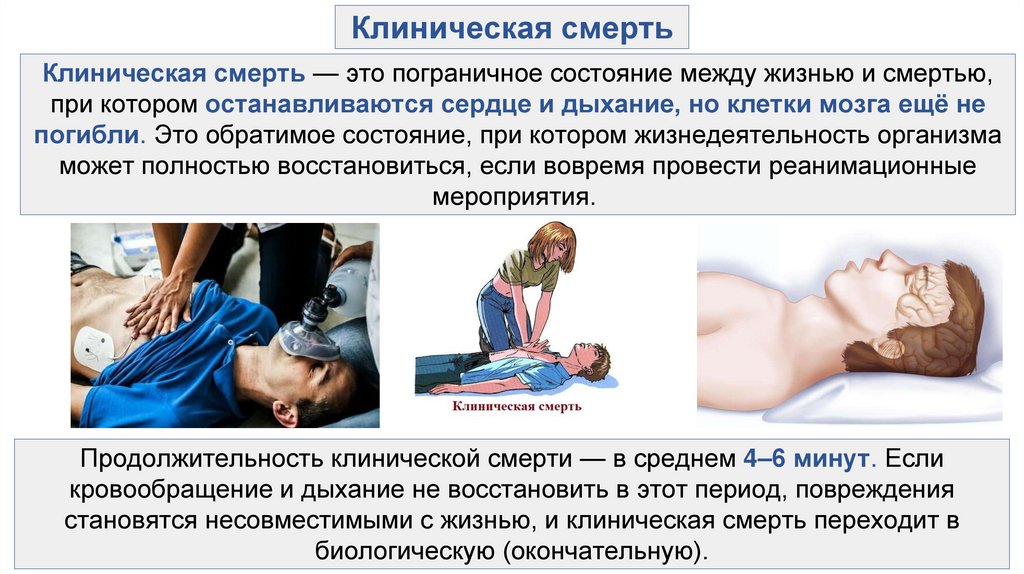 Клиническая смерть

Клиническая смерть — это пограничное состояние между жизнью и смертью, при котором останавливаются сердце и дыхание, но клетки мозга ещё не погибли. Это обратимое состояние, при котором жизнедеятельность организма может полностью восстановиться, если вовремя провести реанимационные мероприятия.

Клиническая смерть

Продолжительность клинической смерти — в среднем 4–6 минут. Если кровообращение и дыхание не восстановить в этот период, повреждения становятся несовместимыми с жизнью, и клиническая смерть переходит в биологическую (окончательную).